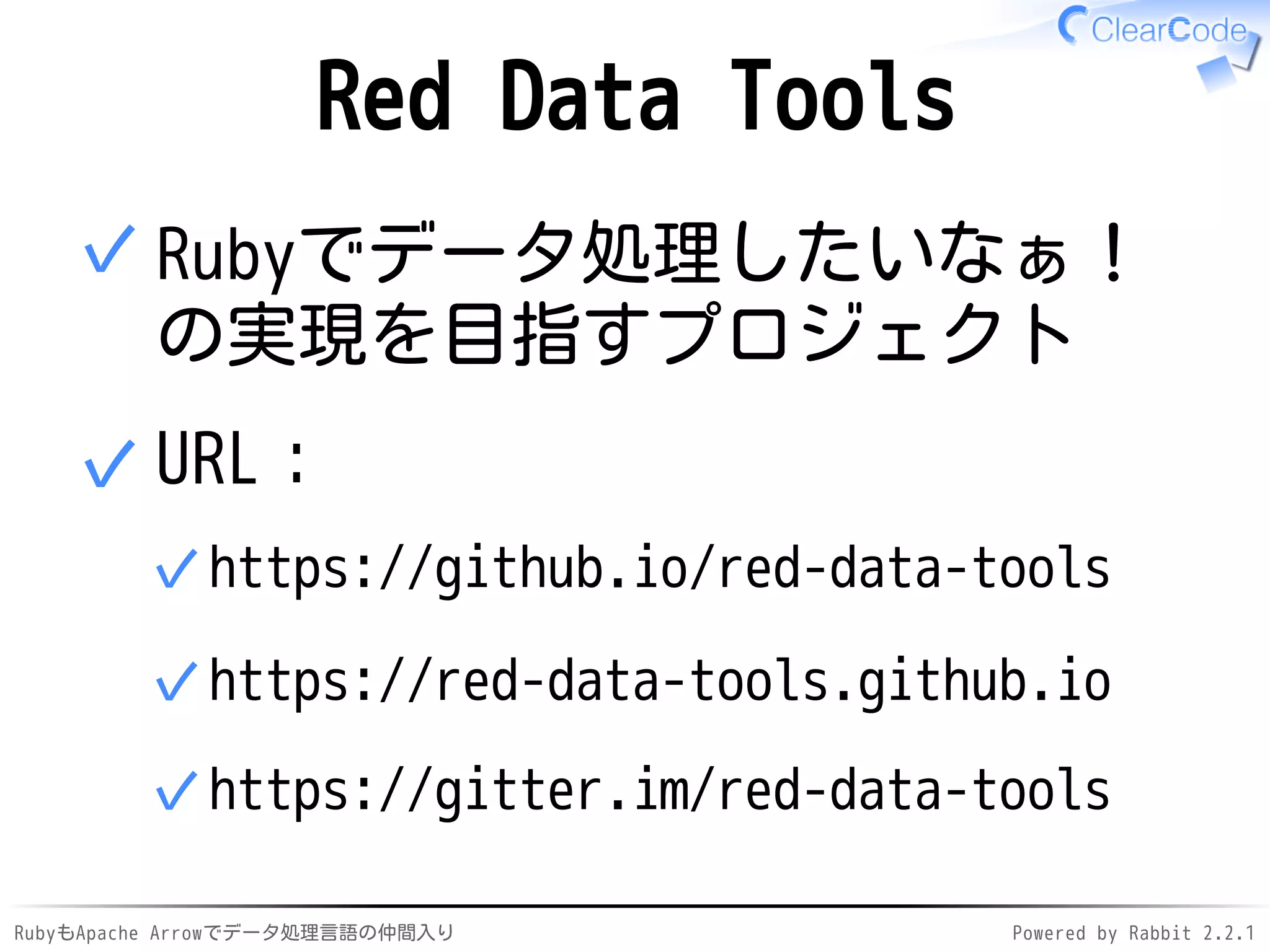 ClearCode

Red Data Tools

✓ Rubyでデータ処理したいなぁ！の実現を目指すプロジェクト

✓ URL：

✓ https://github.io/red-data-tools

✓ https://red-data-tools.github.io

✓ https://gitter.im/red-data-tools

RubyもApache Arrowでデータ処理言語の仲間入り

Powered by Rabbit 2.2.1